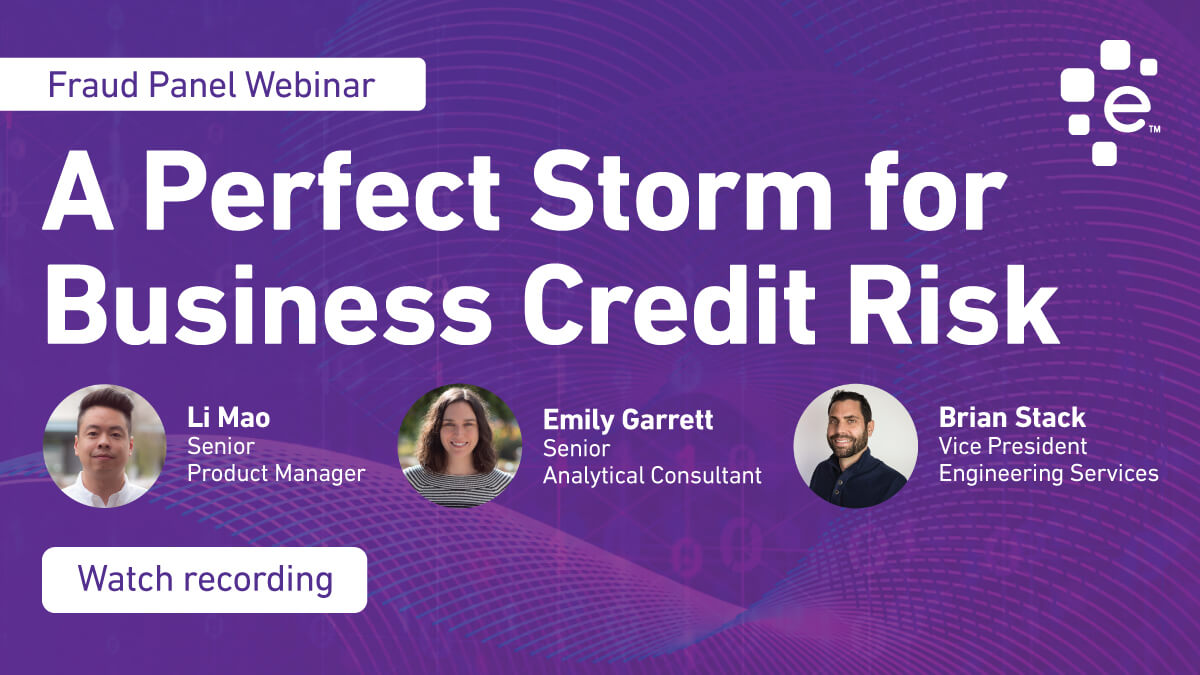 Fraud Panel Webinar

e™

A Perfect Storm for Business Credit Risk

Li Mao
Senior
Product Manager

Emily Garrett
Senior
Analytical Consultant

Brian Stack
Vice President
Engineering Services

Watch recording